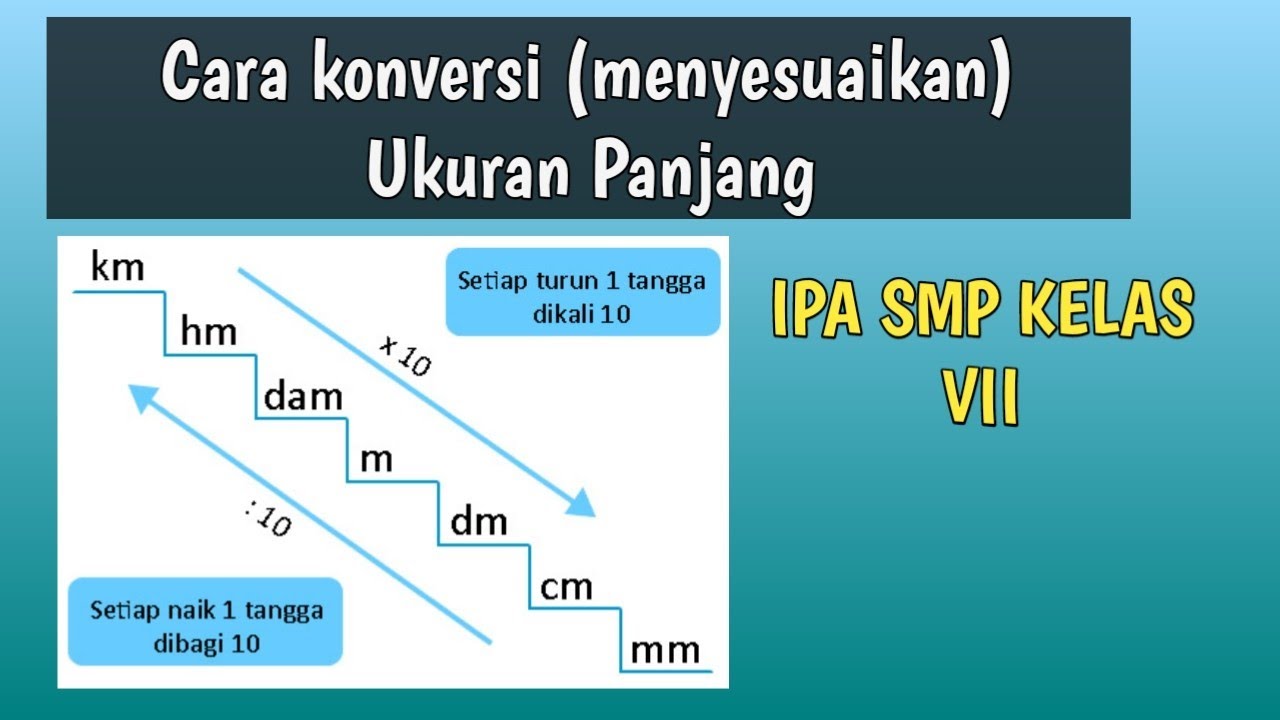 Cara konversi (menyesuaikan)
Ukuran Panjang

km
hm
dam
m
dm
cm
mm

Setiap turun 1 tangga dikali 10

x10

:10

Setiap naik 1 tangga dibagi 10

IPA SMP KELAS VII